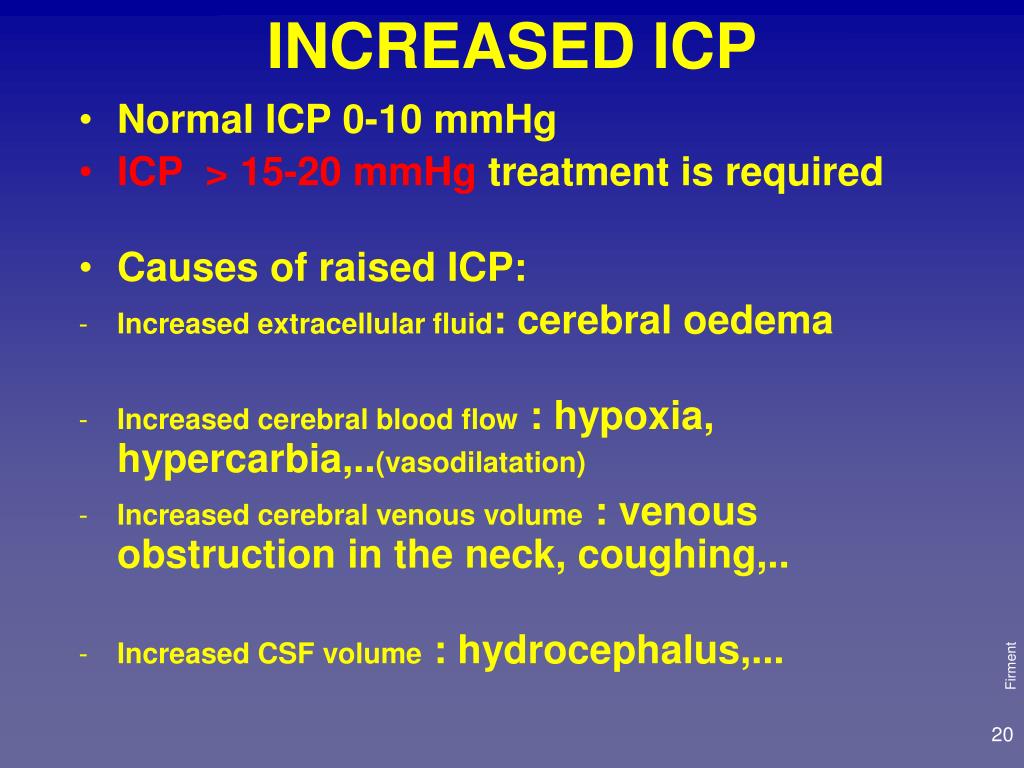 INCREASED ICP

• Normal ICP 0-10 mmHg
• ICP > 15-20 mmHg treatment is required

• Causes of raised ICP:
- Increased extracellular fluid: cerebral oedema

- Increased cerebral blood flow : hypoxia, hypercarbia,..(vasodilatation)
- Increased cerebral venous volume : venous obstruction in the neck, coughing,..

- Increased CSF volume : hydrocephalus,...

Firment

20